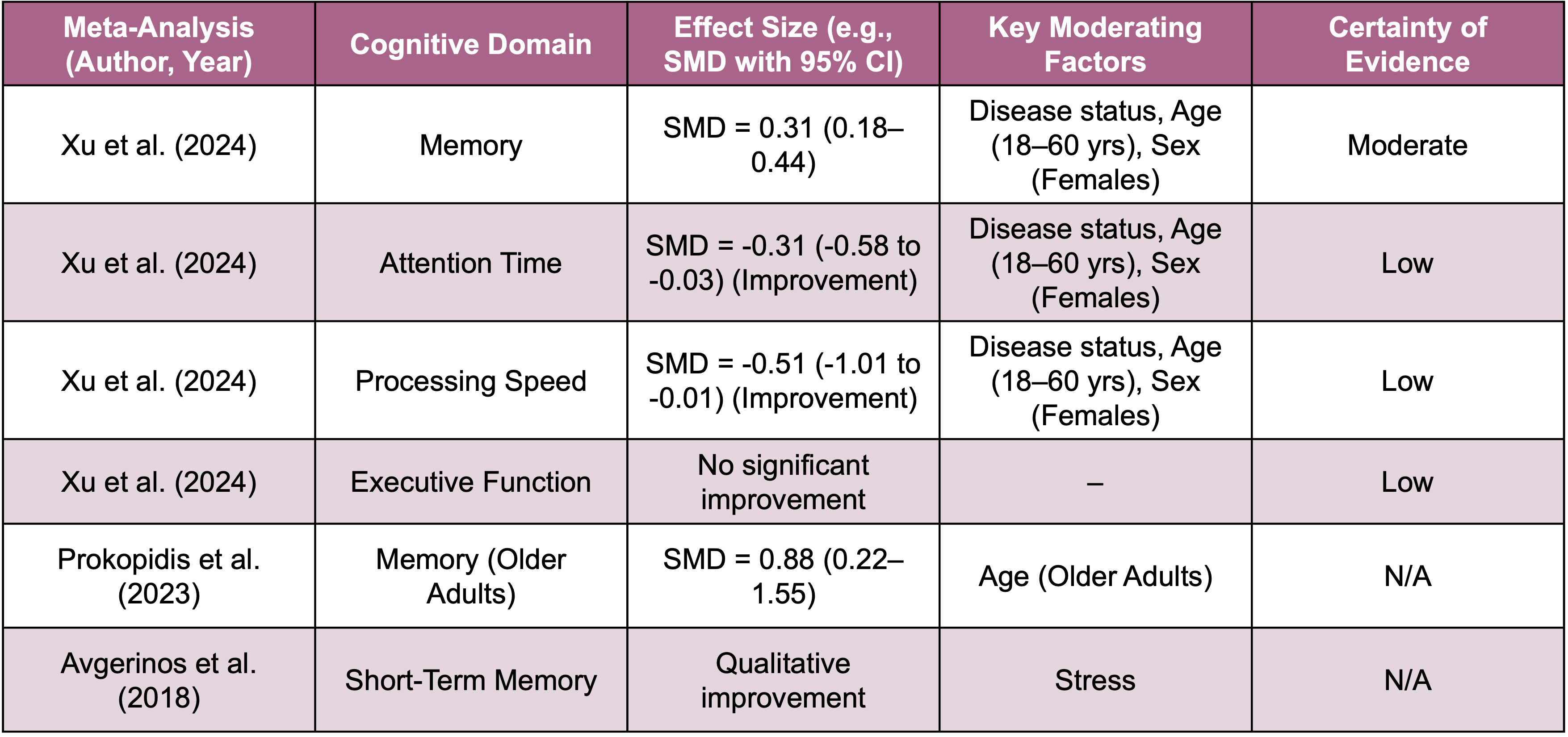 | Meta-Analysis (Author, Year) | Cognitive Domain | Effect Size (e.g., SMD with 95% CI) | Key Moderating Factors | Certainty of Evidence |
|---|---|---|---|---|
| Xu et al. (2024) | Memory | SMD = 0.31 (0.18–0.44) | Disease status, Age (18–60 yrs), Sex (Females) | Moderate |
| Xu et al. (2024) | Attention Time | SMD = -0.31 (-0.58 to -0.03) (Improvement) | Disease status, Age (18–60 yrs), Sex (Females) | Low |
| Xu et al. (2024) | Processing Speed | SMD = -0.51 (-1.01 to -0.01) (Improvement) | Disease status, Age (18–60 yrs), Sex (Females) | Low |
| Xu et al. (2024) | Executive Function | No significant improvement | – | Low |
| Prokopidis et al. (2023) | Memory (Older Adults) | SMD = 0.88 (0.22–1.55) | Age (Older Adults) | N/A |
| Avgerinos et al. (2018) | Short-Term Memory | Qualitative improvement | Stress | N/A |